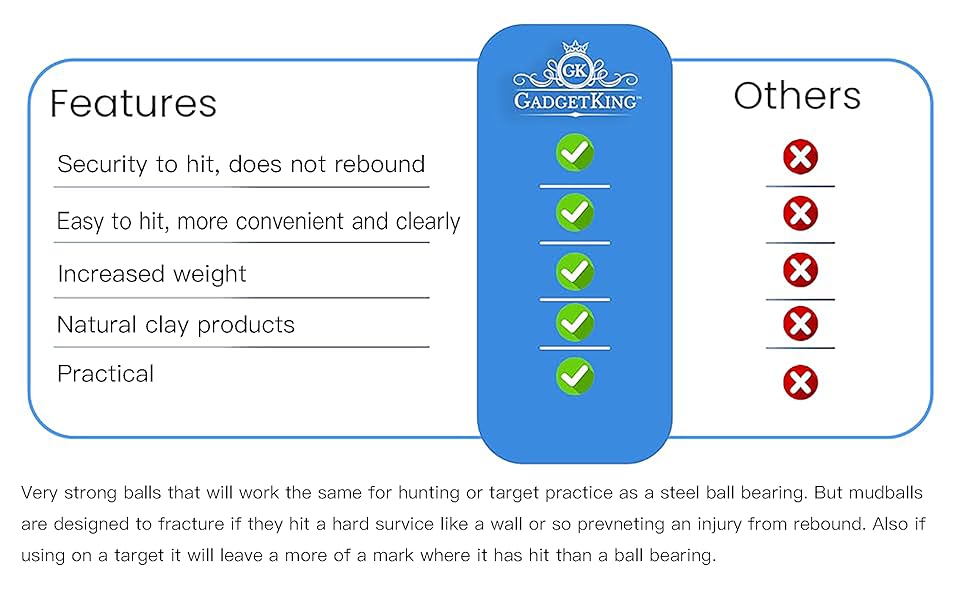 | Features | GK GADGETKING™ | Others |
|---|---|---|
| Security to hit, does not rebound | ✓ | ✗ |
| Easy to hit, more convenient and clearly | ✓ | ✗ |
| Increased weight | ✓ | ✗ |
| Natural clay products | ✓ | ✗ |
| Practical | ✓ | ✗ |

Very strong balls that will work the same for hunting or target practice as a steel ball bearing. But mudballs are designed to fracture if they hit a hard survice like a wall or so prevneting an injury from rebound. Also if using on a target it will leave a more of a mark where it has hit than a ball bearing.